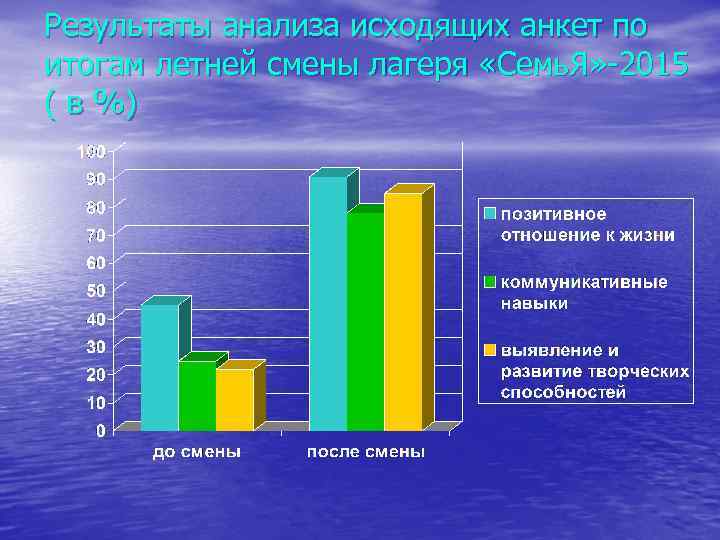 Результаты анализа исходящих анкет по итогам летней смены лагеря «СемьЯ»-2015 ( в %)

100
90
80
70
60
50
40
30
20
10
0

до смены
после смены

позитивное отношение к жизни
коммуникативные навыки
выявление и развитие творческих способностей